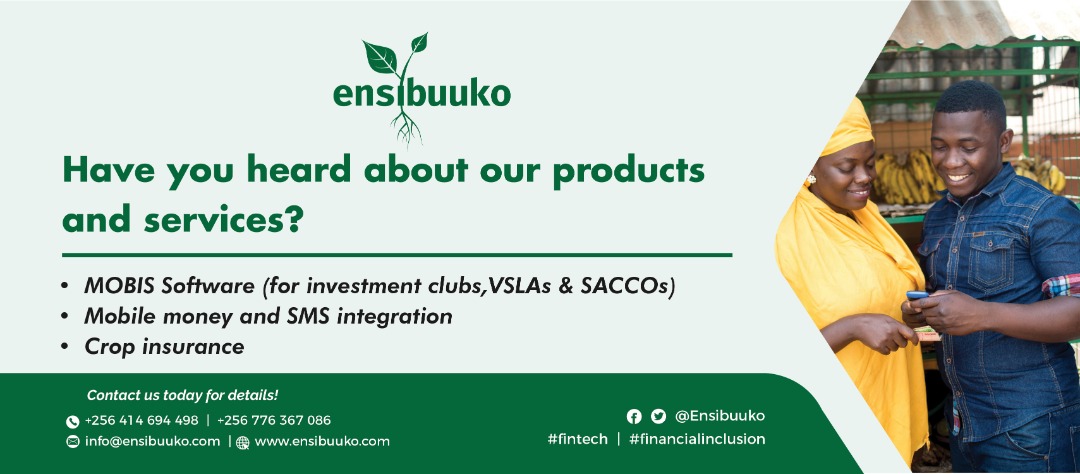 ensibuuko

Have you heard about our products and services?

• MOBIS Software (for investment clubs,VSLAs & SACCOs)
• Mobile money and SMS integration
• Crop insurance

Contact us today for details!

+256 414 694 498 | +256 776 367 086
info@ensibuuko.com | www.ensibuuko.com

@Ensibuuko
#fintech | #financialinclusion